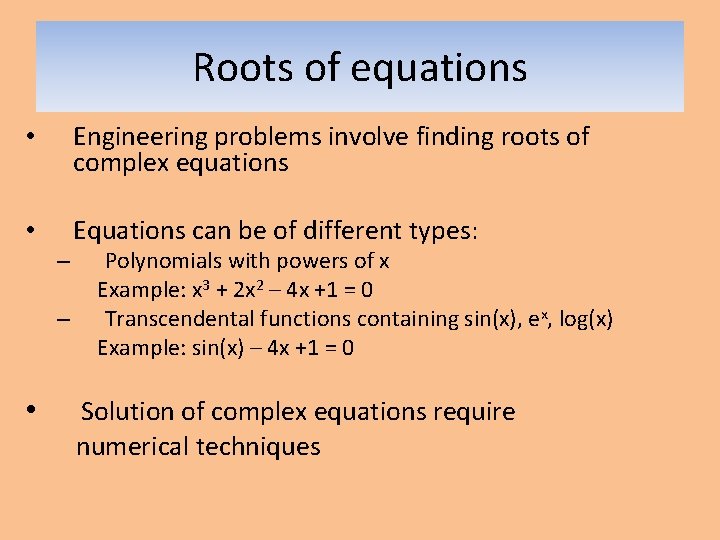 Roots of equations

• Engineering problems involve finding roots of complex equations

• Equations can be of different types:
– Polynomials with powers of x
Example: $x^3 + 2x^2 - 4x + 1 = 0$
– Transcendental functions containing sin(x), $e^x$, log(x)
Example: $\sin(x) - 4x + 1 = 0$

• Solution of complex equations require numerical techniques